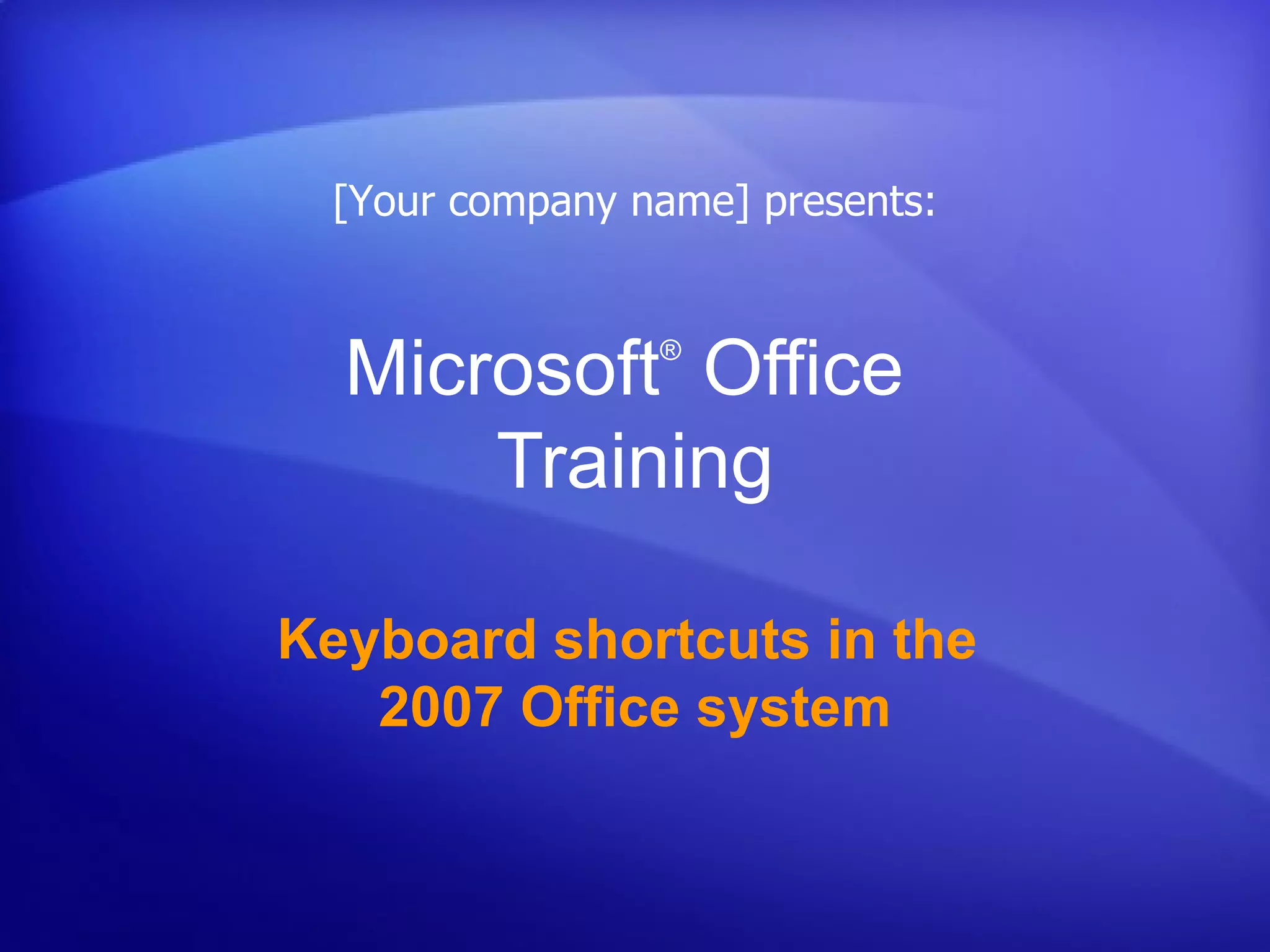 [Your company name] presents:

Microsoft® Office Training

Keyboard shortcuts in the 2007 Office system